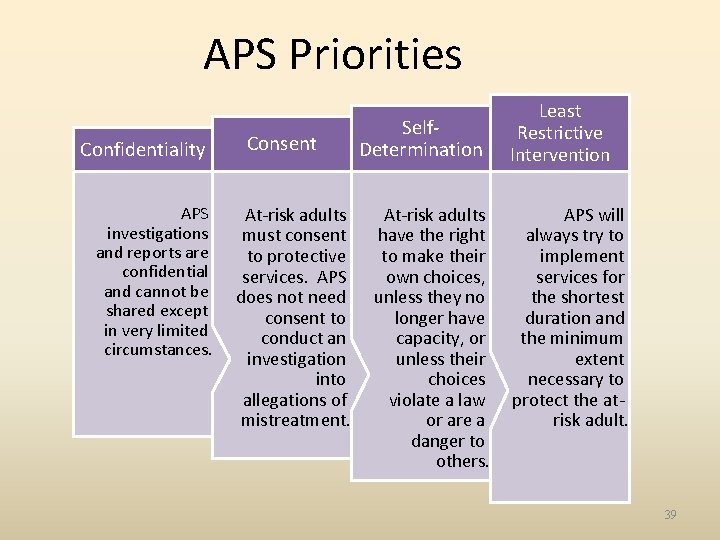 APS Priorities

Confidentiality

APS investigations and reports are confidential and cannot be shared except in very limited circumstances.

Consent

At-risk adults must consent to protective services. APS does not need consent to conduct an investigation into allegations of mistreatment.

Self-Determination

At-risk adults have the right to make their own choices, unless they no longer have capacity, or unless their choices violate a law or are a danger to others.

Least Restrictive Intervention

APS will always try to implement services for the shortest duration and the minimum extent necessary to protect the at-risk adult.

39